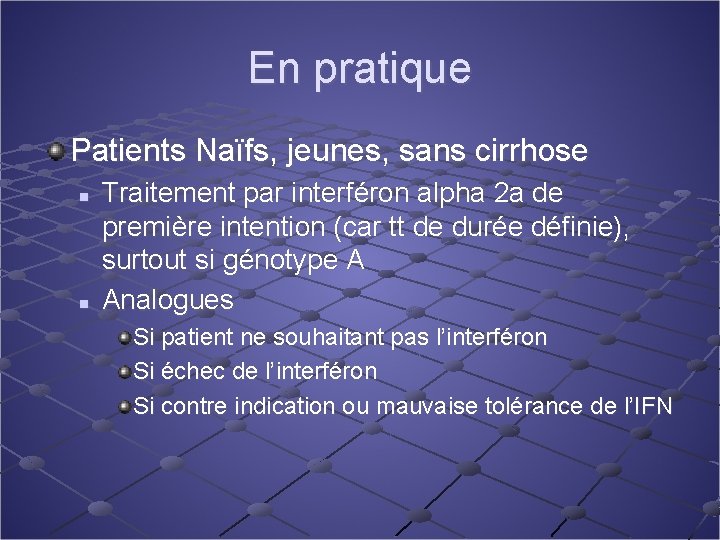 En pratique

Patients Naïfs, jeunes, sans cirrhose

Traitement par interféron alpha 2a de première intention (car tt de durée définie), surtout si génotype A

Analogues

Si patient ne souhaitant pas l'interféron

Si échec de l'interféron

Si contre indication ou mauvaise tolérance de l'IFN